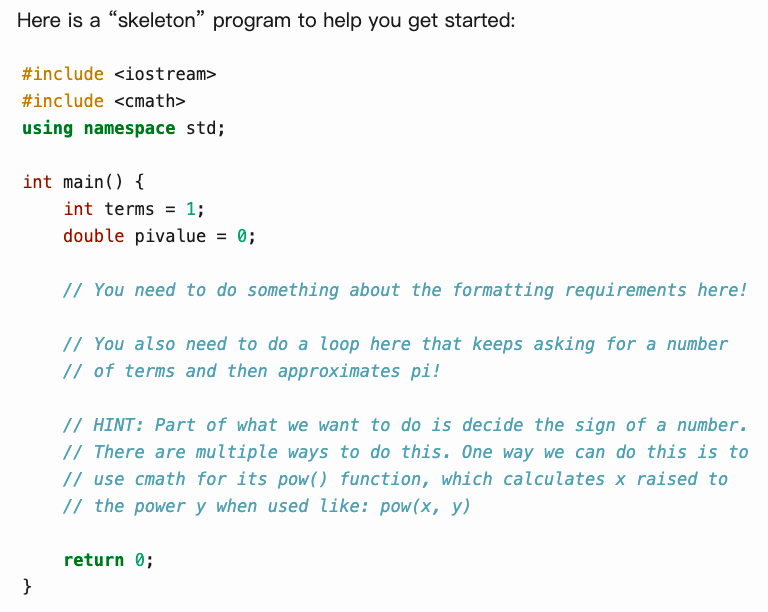 Here is a “skeleton” program to help you get started:

#include <iostream>
#include <cmath>
using namespace std;

int main() {
    int terms = 1;
    double pivalue = 0;

    // You need to do something about the formatting requirements here!

    // You also need to do a loop here that keeps asking for a number
    // of terms and then approximates pi!

    // HINT: Part of what we want to do is decide the sign of a number.
    // There are multiple ways to do this. One way we can do this is to
    // use cmath for its pow() function, which calculates x raised to
    // the power y when used like: pow(x, y)

    return 0;
}